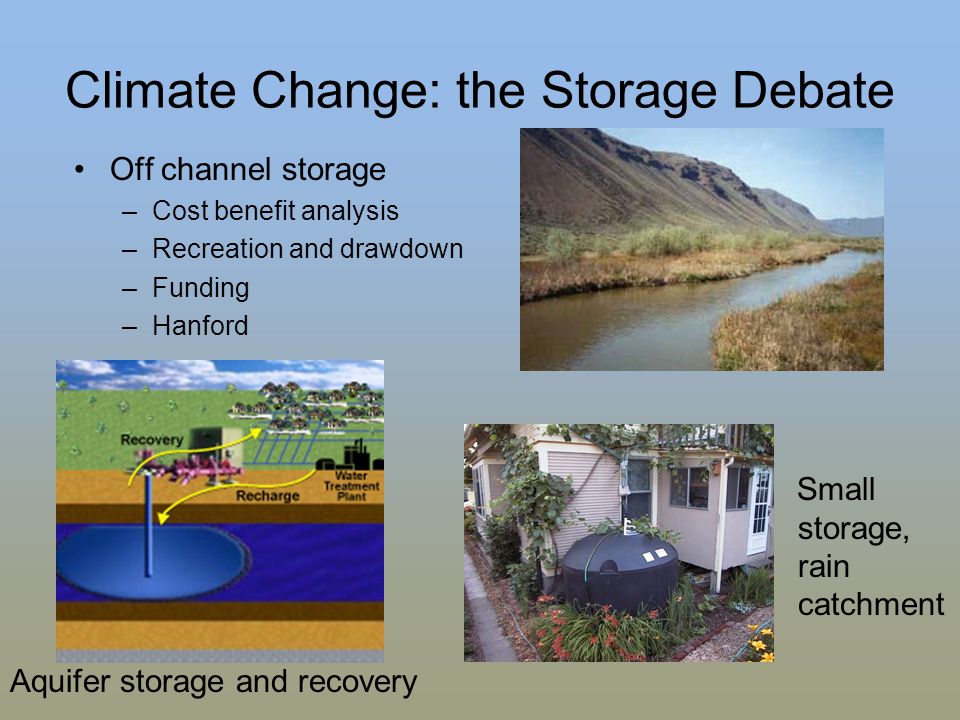 Climate Change: the Storage Debate

• Off channel storage
– Cost benefit analysis
– Recreation and drawdown
– Funding
– Hanford

Recovery
Recharge
Water Treatment Plant

Aquifer storage and recovery

Small storage, rain catchment